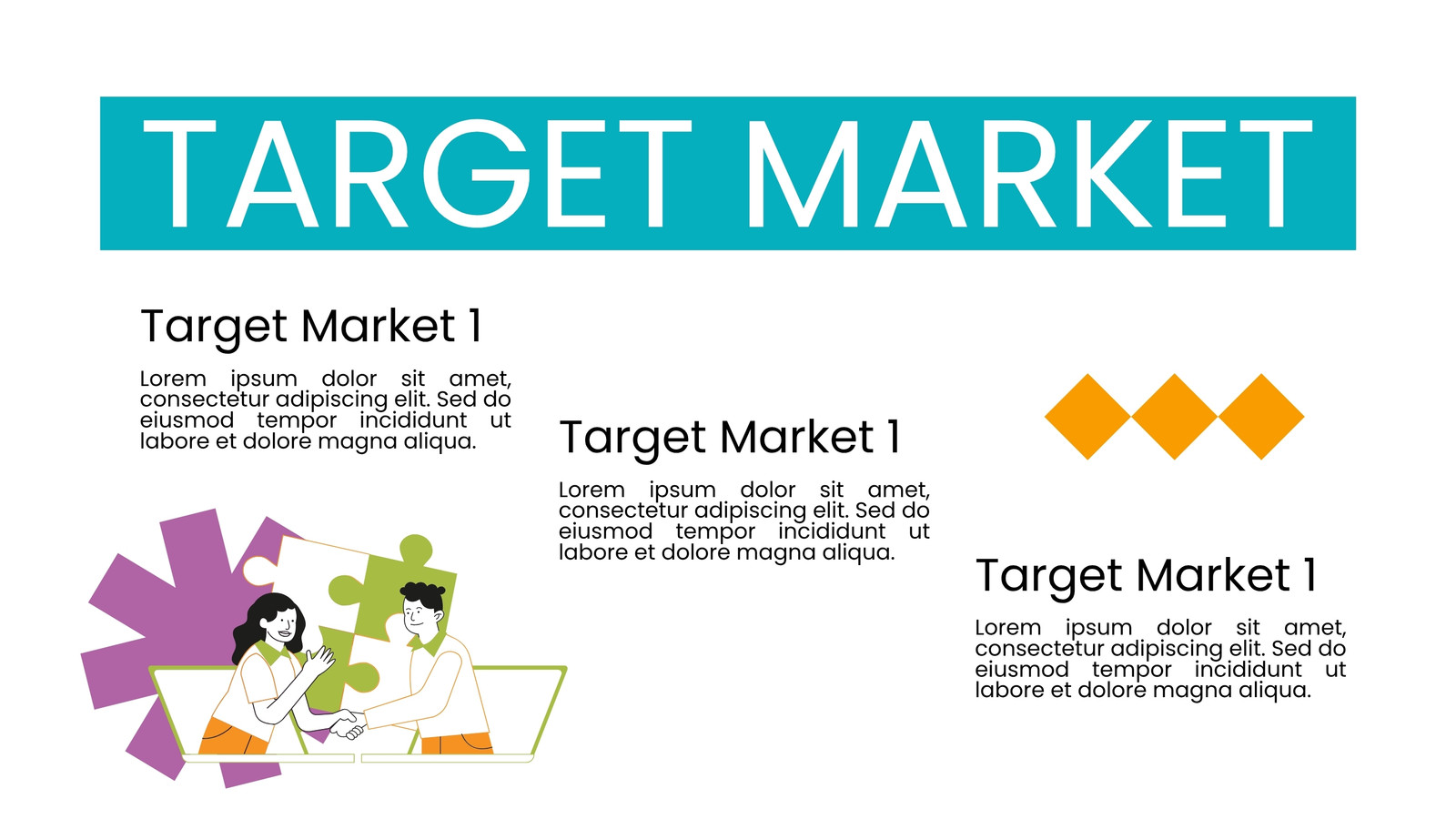 TARGET MARKET

Target Market 1

Lorem ipsum dolor sit amet, consectetur adipiscing elit. Sed do eiusmod tempor incididunt ut labore et dolore magna aliqua.

Target Market 1

Lorem ipsum dolor sit amet, consectetur adipiscing elit. Sed do eiusmod tempor incididunt ut labore et dolore magna aliqua.

Target Market 1

Lorem ipsum dolor sit amet, consectetur adipiscing elit. Sed do eiusmod tempor incididunt ut labore et dolore magna aliqua.